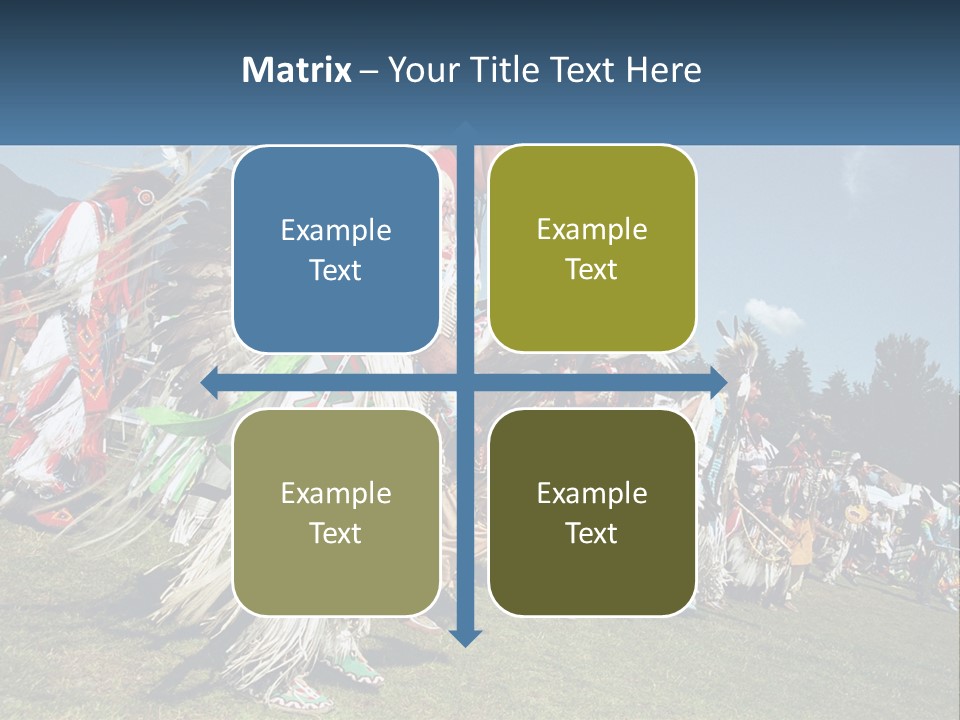 Matrix – Your Title Text Here

Example Text

Example Text

Example Text

Example Text